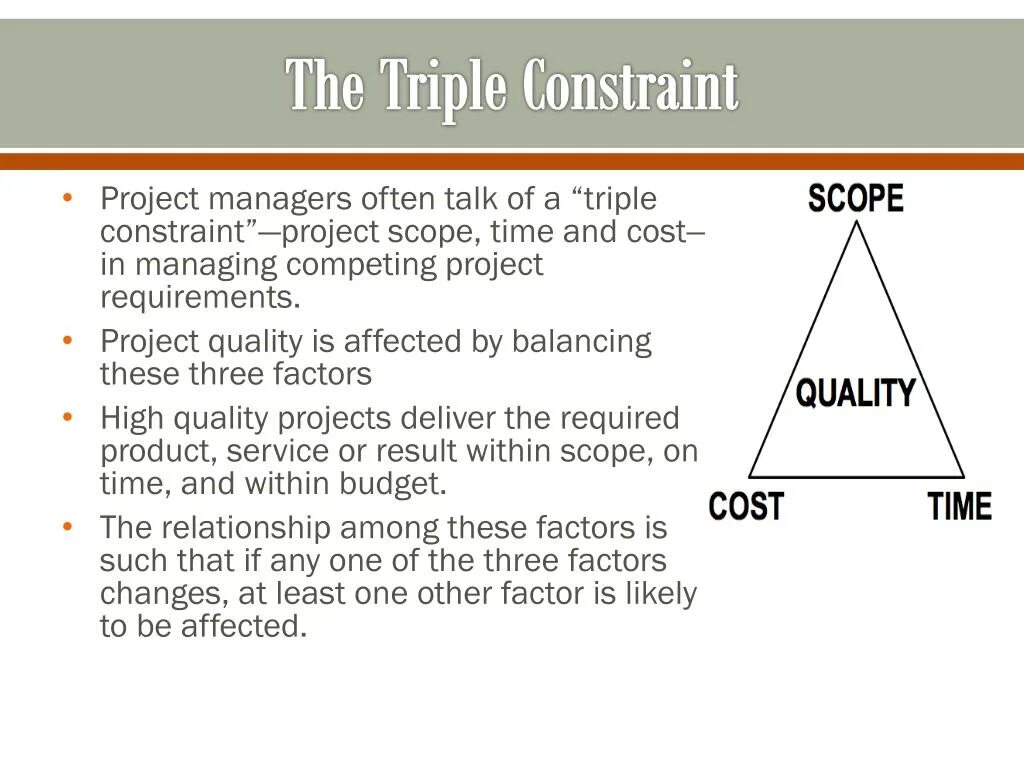 The Triple Constraint

• Project managers often talk of a “triple constraint”—project scope, time and cost–in managing competing project requirements.
• Project quality is affected by balancing these three factors
• High quality projects deliver the required product, service or result within scope, on time, and within budget.
• The relationship among these factors is such that if any one of the three factors changes, at least one other factor is likely to be affected.

SCOPE
QUALITY
COST
TIME